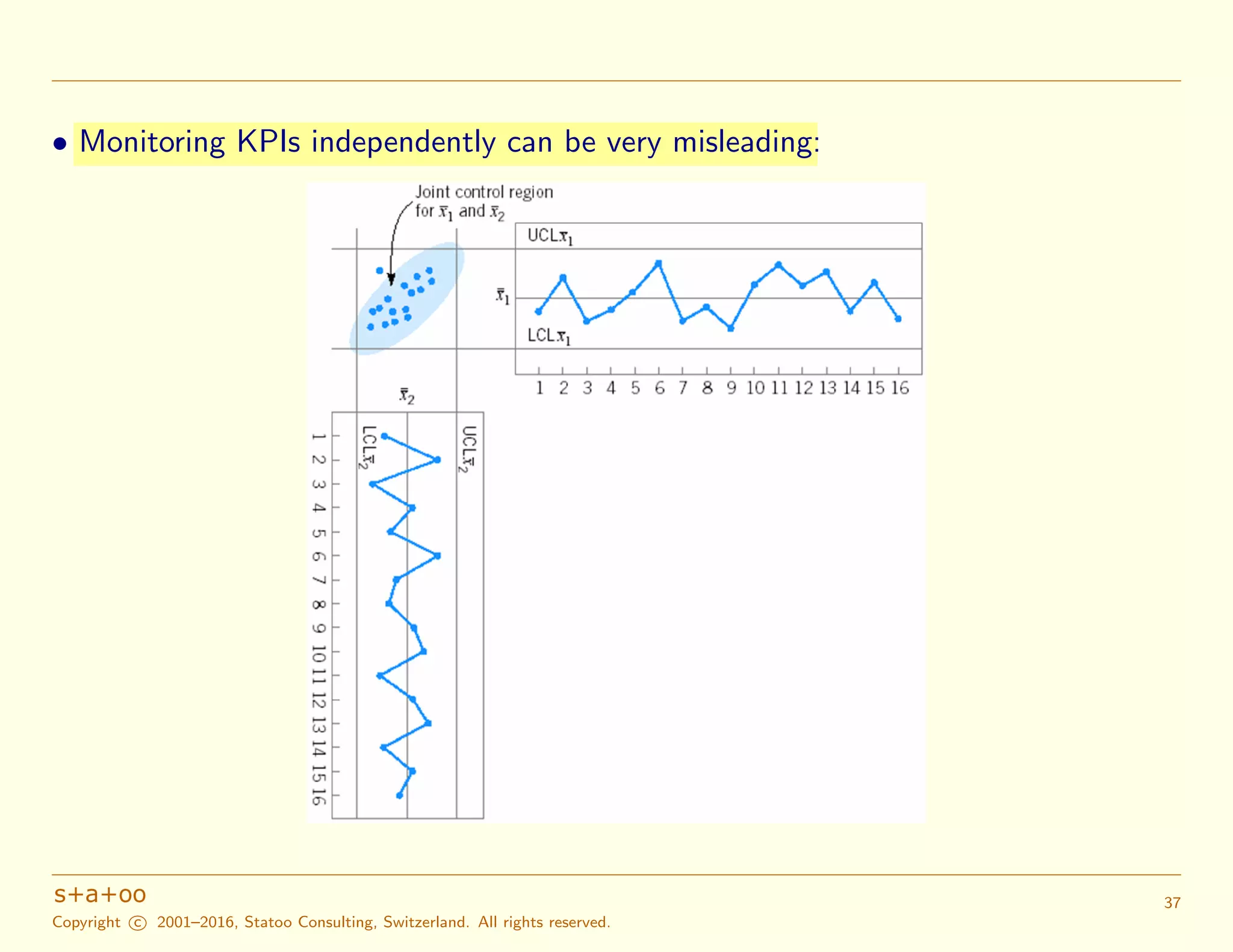 • Monitoring KPIs independently can be very misleading:

Joint control region for $\bar{x}_1$ and $\bar{x}_2$

UCL$\bar{x}_1$

$\bar{x}_1$

LCL$\bar{x}_1$

1 2 3 4 5 6 7 8 9 10 11 12 13 14 15 16

$\bar{x}_2$

LCL$\bar{x}_2$

UCL$\bar{x}_2$

1 2 3 4 5 6 7 8 9 10 11 12 13 14 15 16

s+a+oo

Copyright © 2001–2016, Statoo Consulting, Switzerland. All rights reserved.

37